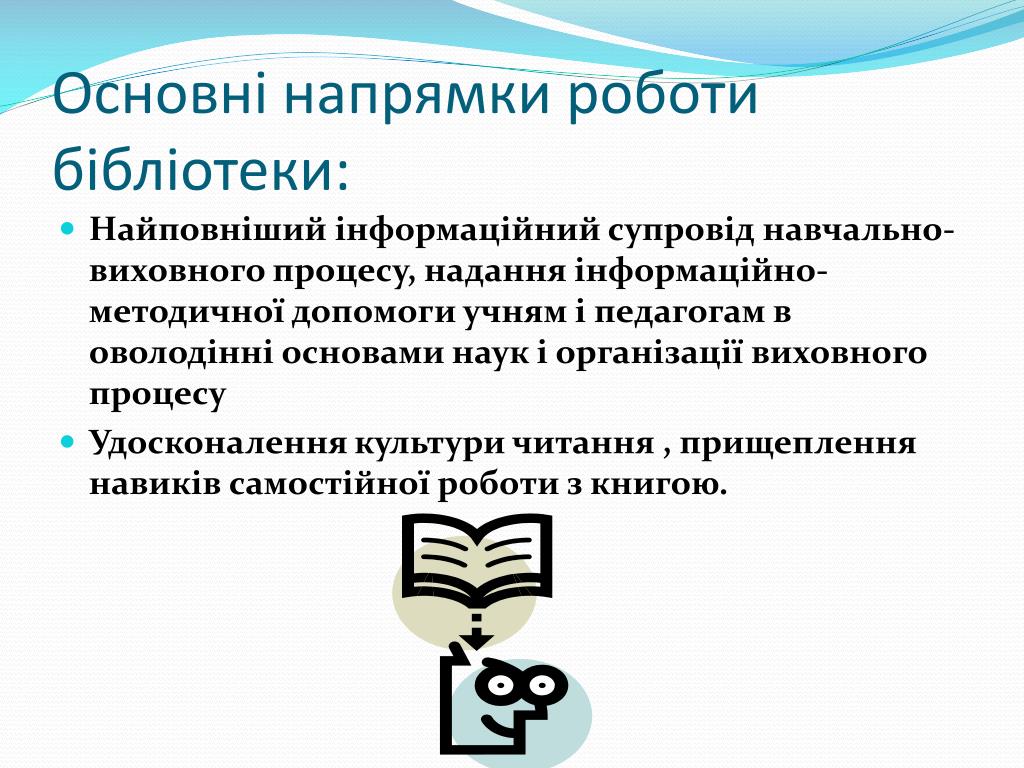 Основні напрямки роботи бібліотеки:

Найповніший інформаційний супровід навчально-виховного процесу, надання інформаційно-методичної допомоги учням і педагогам в оволодінні основами наук і організації виховного процесу

Удосконалення культури читання , прищеплення навиків самостійної роботи з книгою.